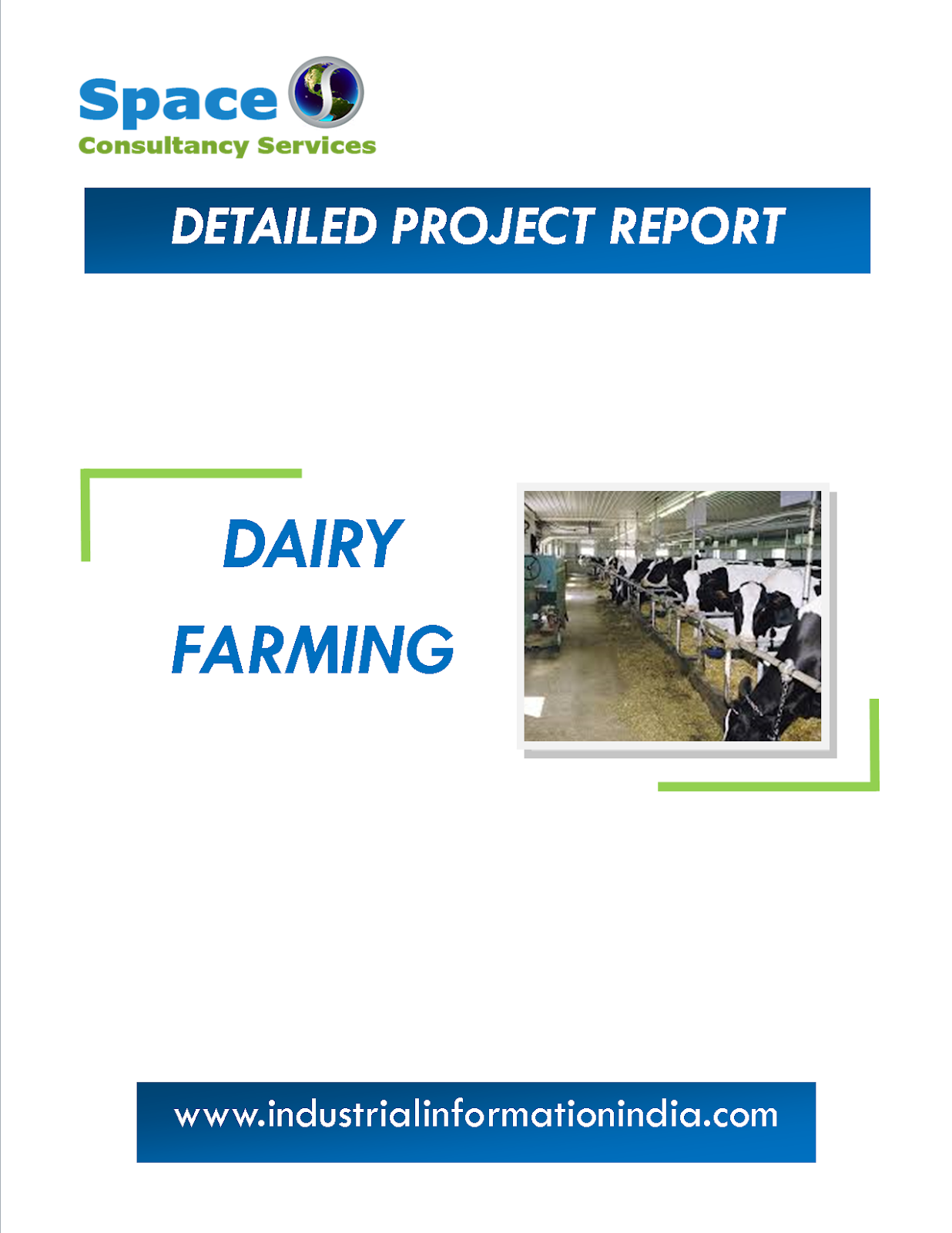 Space
Consultancy Services

DETAILED PROJECT REPORT

DAIRY
FARMING

www.industrialinformationindia.com